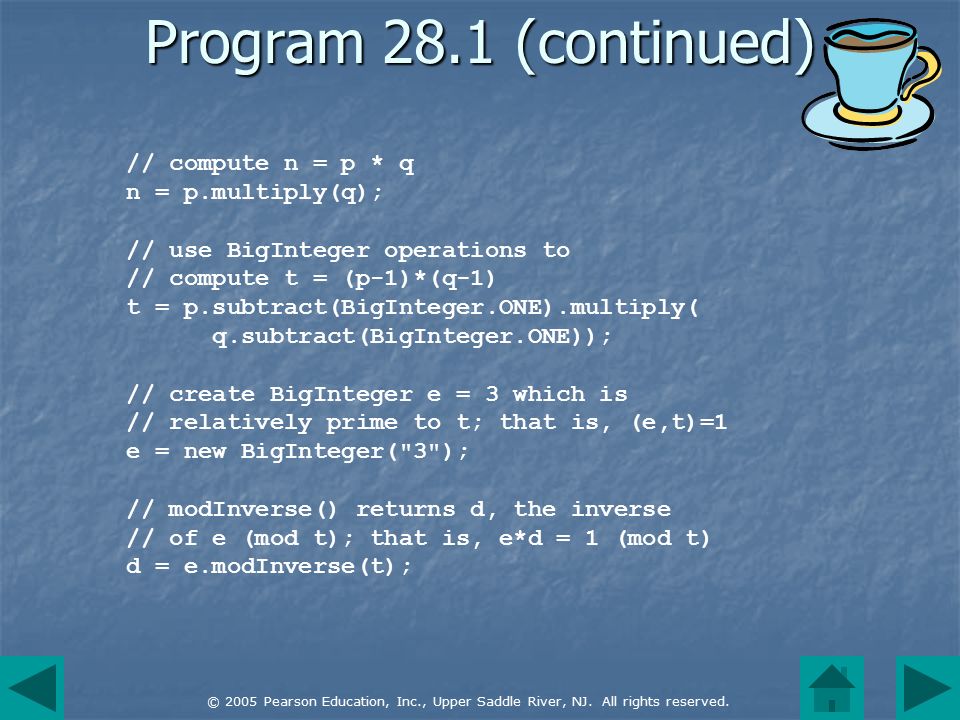 Program 28.1 (continued)

// compute n = p * q
n = p.multiply(q);

// use BigInteger operations to
// compute t = (p-1)*(q-1)
t = p.subtract(BigInteger.ONE).multiply(
      q.subtract(BigInteger.ONE));

// create BigInteger e = 3 which is
// relatively prime to t; that is, (e,t)=1
e = new BigInteger("3");

// modInverse() returns d, the inverse
// of e (mod t); that is, e*d = 1 (mod t)
d = e.modInverse(t);

© 2005 Pearson Education, Inc., Upper Saddle River, NJ. All rights reserved.